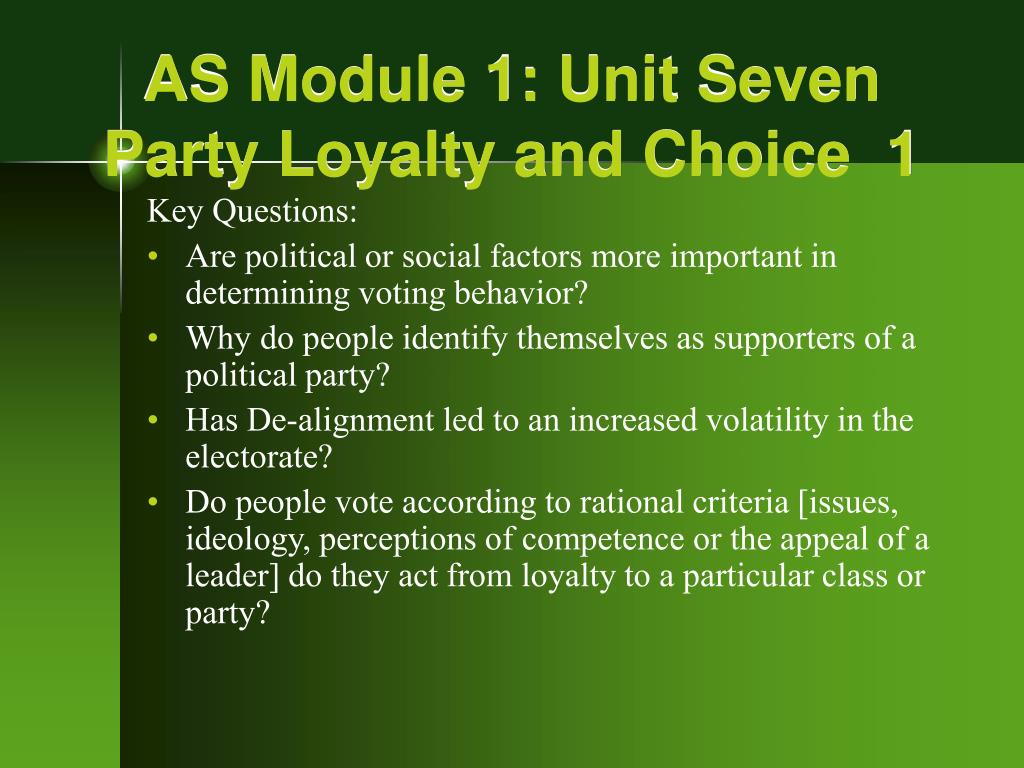 AS Module 1: Unit Seven
Party Loyalty and Choice 1

Key Questions:

• Are political or social factors more important in determining voting behavior?
• Why do people identify themselves as supporters of a political party?
• Has De-alignment led to an increased volatility in the electorate?
• Do people vote according to rational criteria [issues, ideology, perceptions of competence or the appeal of a leader] do they act from loyalty to a particular class or party?